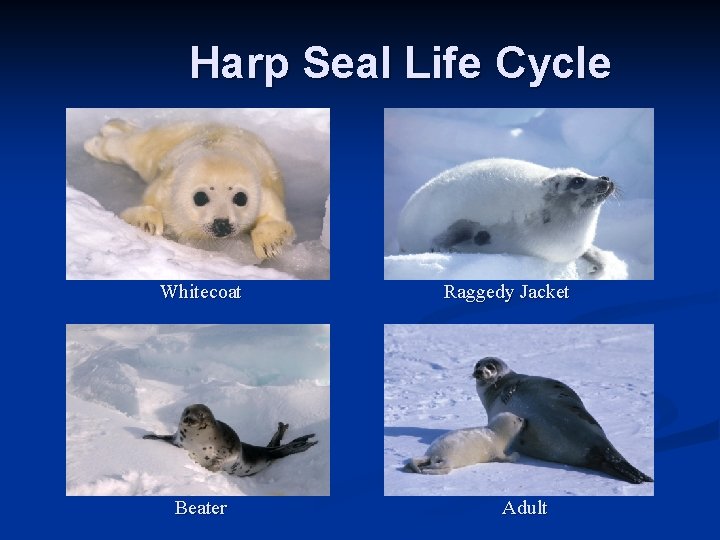 Harp Seal Life Cycle

Whitecoat

Raggedy Jacket

Beater

Adult